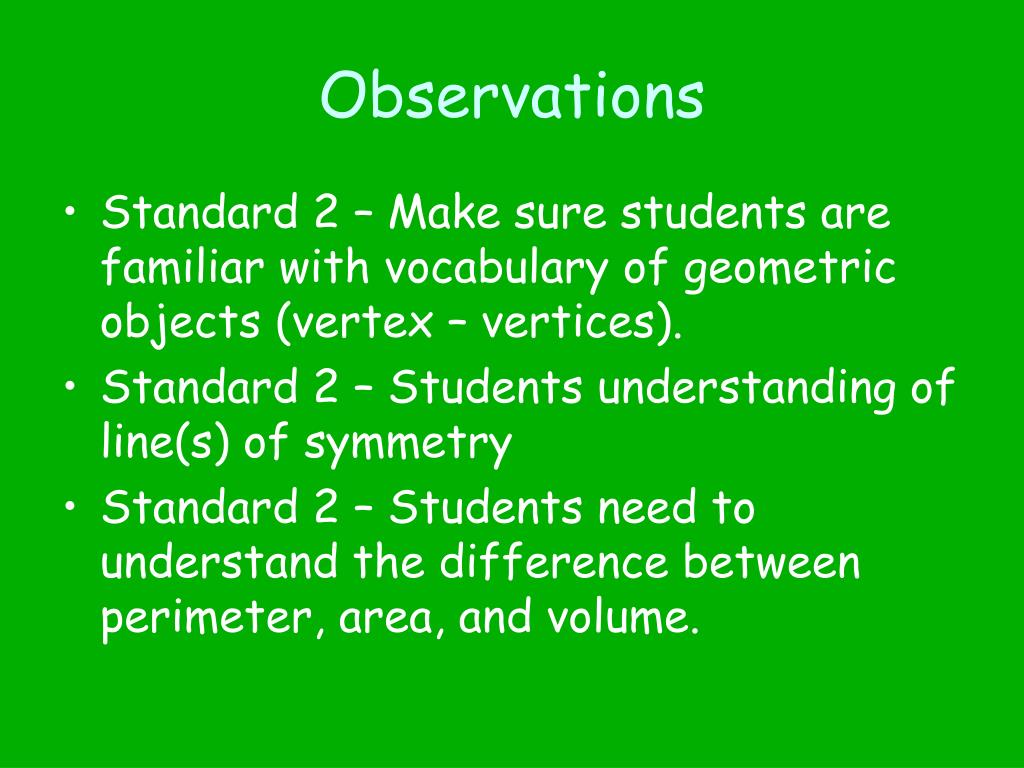 Observations

• Standard 2 – Make sure students are familiar with vocabulary of geometric objects (vertex – vertices).
• Standard 2 – Students understanding of line(s) of symmetry
• Standard 2 – Students need to understand the difference between perimeter, area, and volume.